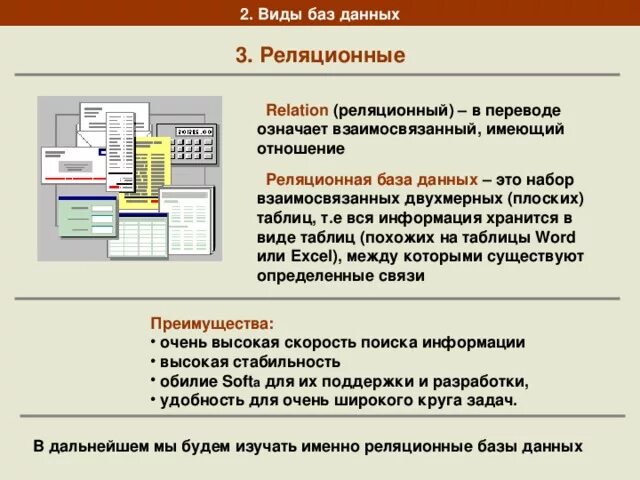 2. Виды баз данных

3. Реляционные

Relation (реляционный) – в переводе означает взаимосвязанный, имеющий отношение

Реляционная база данных – это набор взаимосвязанных двухмерных (плоских) таблиц, т.е вся информация хранится в виде таблиц (похожих на таблицы Word или Excel), между которыми существуют определенные связи

Преимущества:
• очень высокая скорость поиска информации
• высокая стабильность
• обилие Softа для их поддержки и разработки,
• удобность для очень широкого круга задач.

В дальнейшем мы будем изучать именно реляционные базы данных